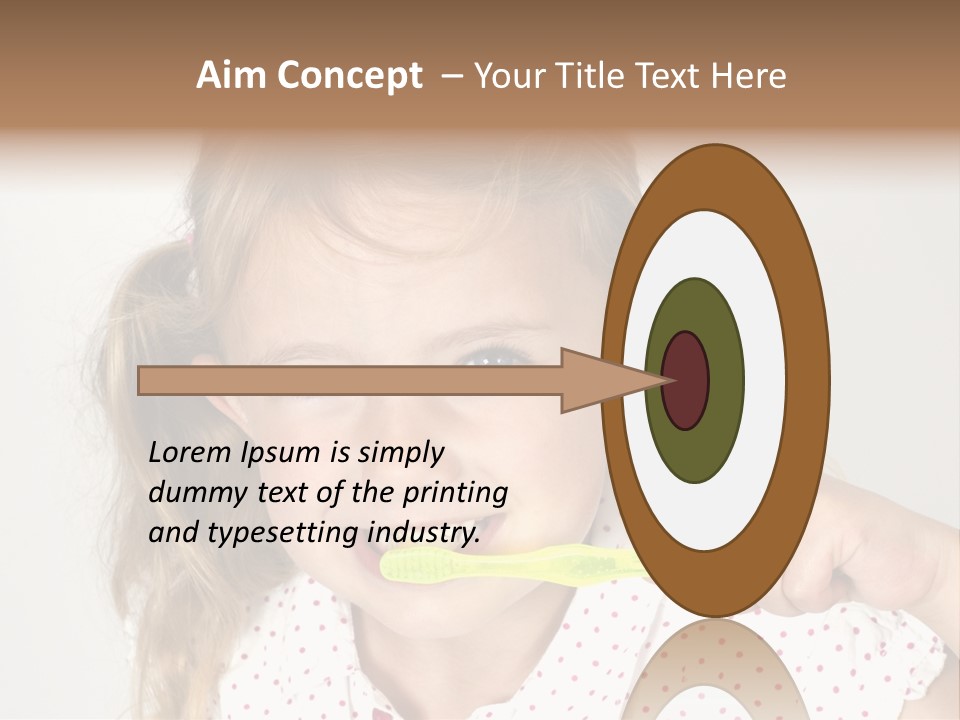 Aim Concept – Your Title Text Here

Lorem Ipsum is simply dummy text of the printing and typesetting industry.